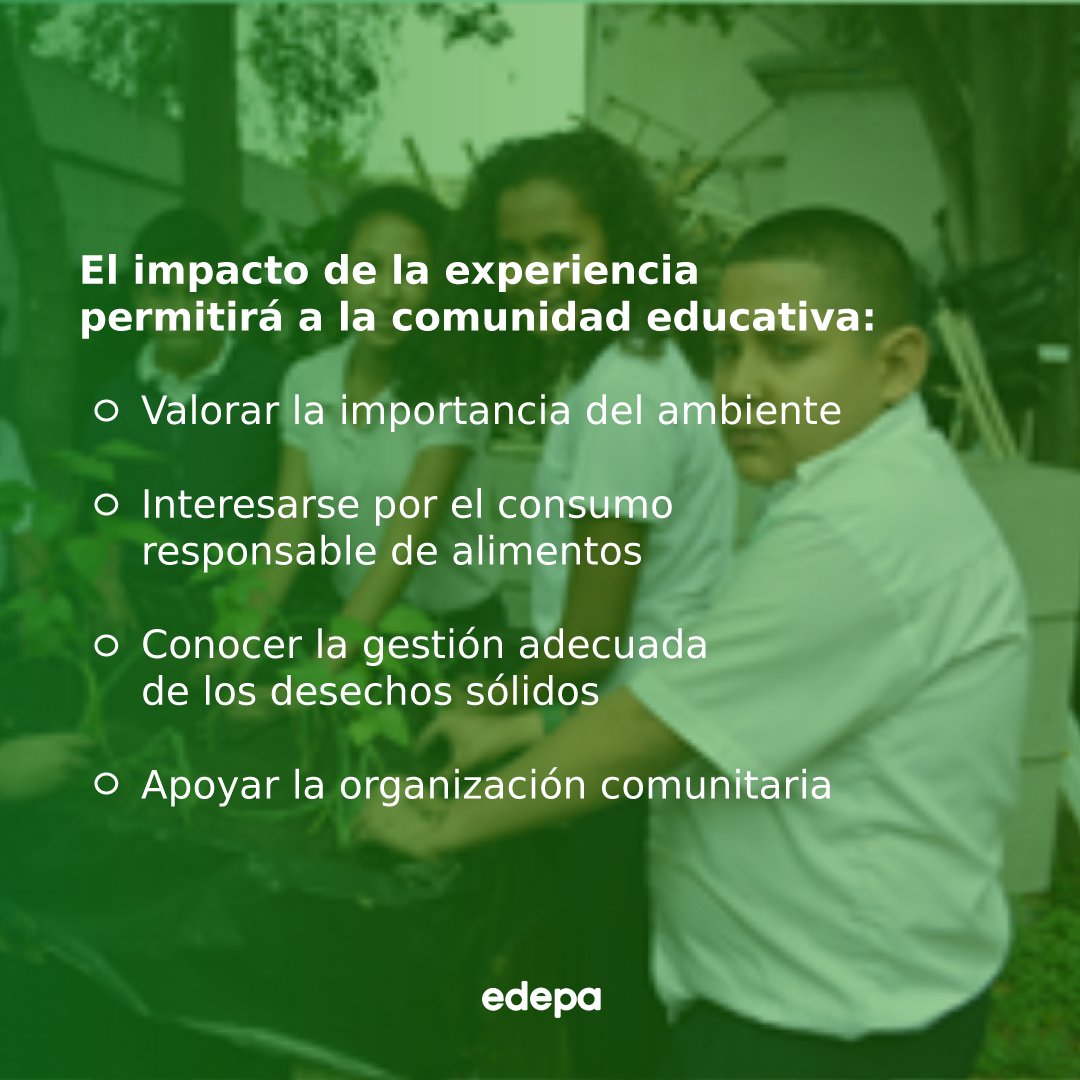 El impacto de la experiencia permitirá a la comunidad educativa:

○ Valorar la importancia del ambiente

○ Interesarse por el consumo responsable de alimentos

○ Conocer la gestión adecuada de los desechos sólidos

○ Apoyar la organización comunitaria

edepa